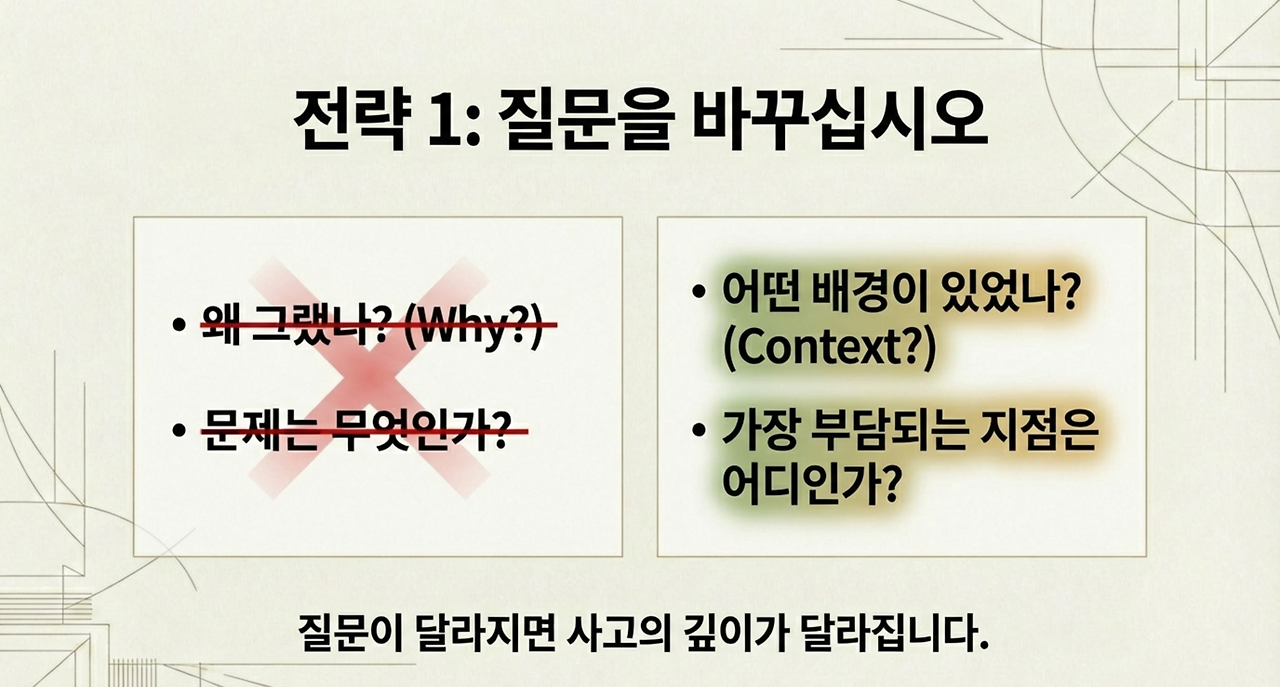 전략 1: 질문을 바꾸십시오

• 왜 그랬나? (Why?)

• 문제는 무엇인가?

• 어떤 배경이 있었나? (Context?)

• 가장 부담되는 지점은 어디인가?

질문이 달라지면 사고의 깊이가 달라집니다.